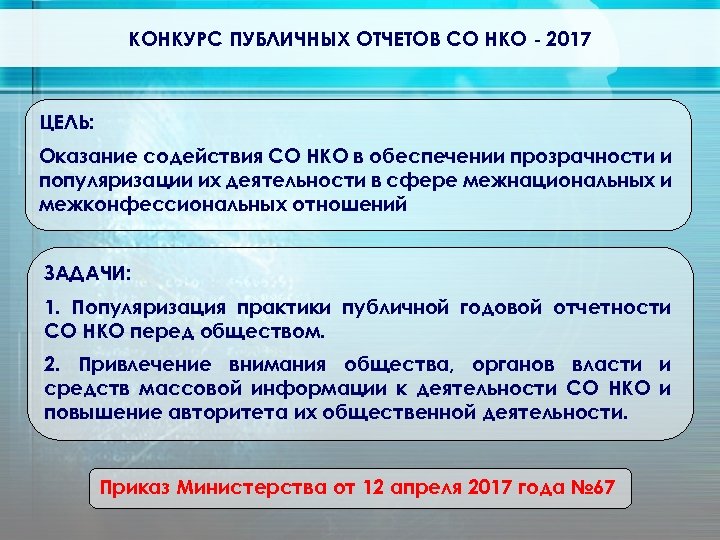 КОНКУРС ПУБЛИЧНЫХ ОТЧЕТОВ СО НКО - 2017

ЦЕЛЬ:

Оказание содействия СО НКО в обеспечении прозрачности и популяризации их деятельности в сфере межнациональных и межконфессиональных отношений

ЗАДАЧИ:

1. Популяризация практики публичной годовой отчетности СО НКО перед обществом.

2. Привлечение внимания общества, органов власти и средств массовой информации к деятельности СО НКО и повышение авторитета их общественной деятельности.

Приказ Министерства от 12 апреля 2017 года №67